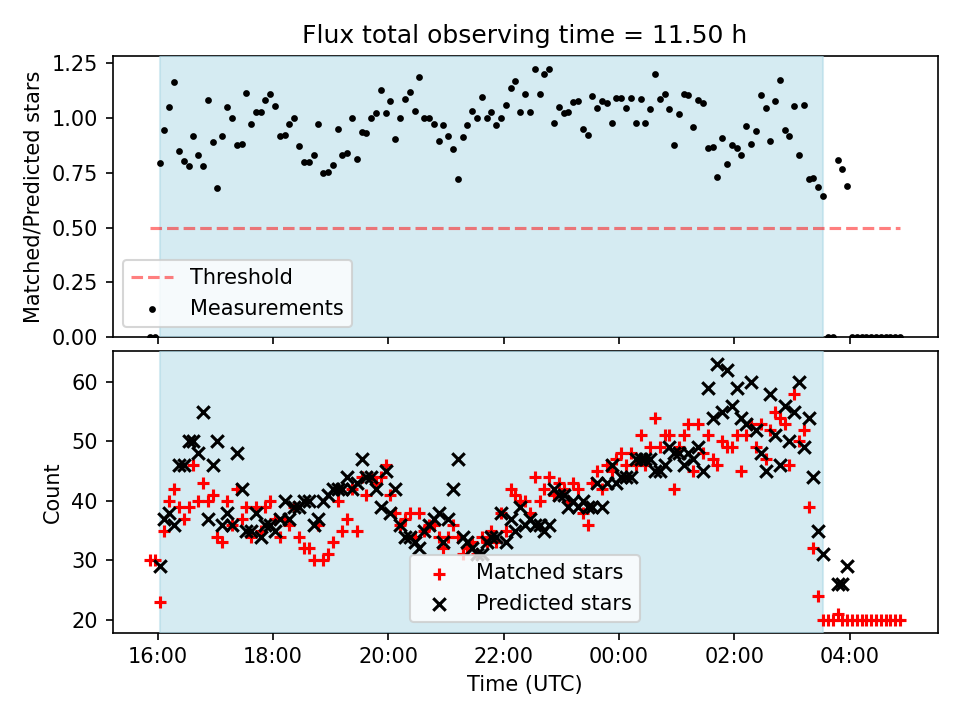 Flux total observing time = 11.50 h

Matched/Predicted stars

1.25
1.00
0.75
0.50
0.25
0.00

Threshold
Measurements

Count

60
50
40
30
20

Matched stars
Predicted stars

16:00
18:00
20:00
22:00
00:00
02:00
04:00

Time (UTC)